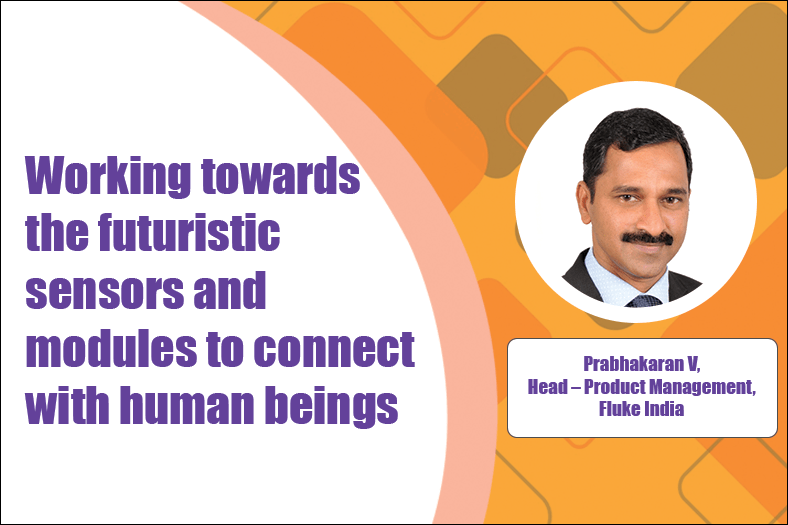 Working towards the futuristic sensors and modules to connect with human beings

Prabhakaran V,
Head – Product Management,
Fluke India